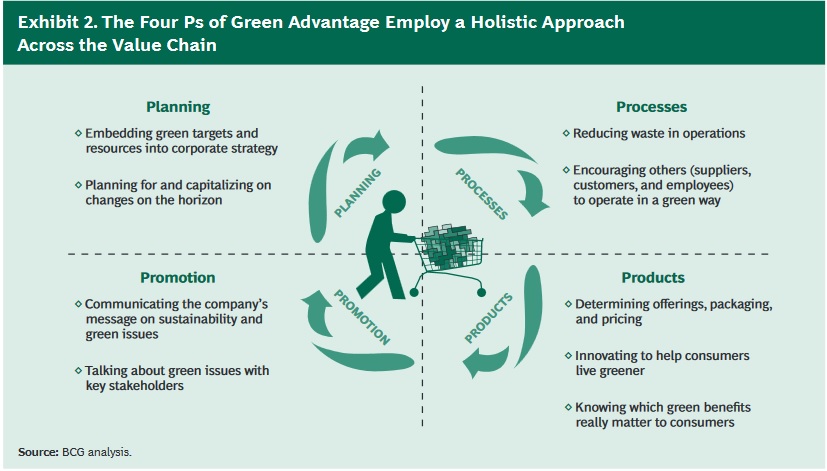 Exhibit 2. The Four Ps of Green Advantage Employ a Holistic Approach Across the Value Chain

Planning

◇ Embedding green targets and resources into corporate strategy

◇ Planning for and capitalizing on changes on the horizon

Processes

◇ Reducing waste in operations

◇ Encouraging others (suppliers, customers, and employees) to operate in a green way

PLANNING

PROCESSES

PROMOTION

PRODUCTS

Promotion

◇ Communicating the company's message on sustainability and green issues

◇ Talking about green issues with key stakeholders

Products

◇ Determining offerings, packaging, and pricing

◇ Innovating to help consumers live greener

◇ Knowing which green benefits really matter to consumers

Source: BCG analysis.